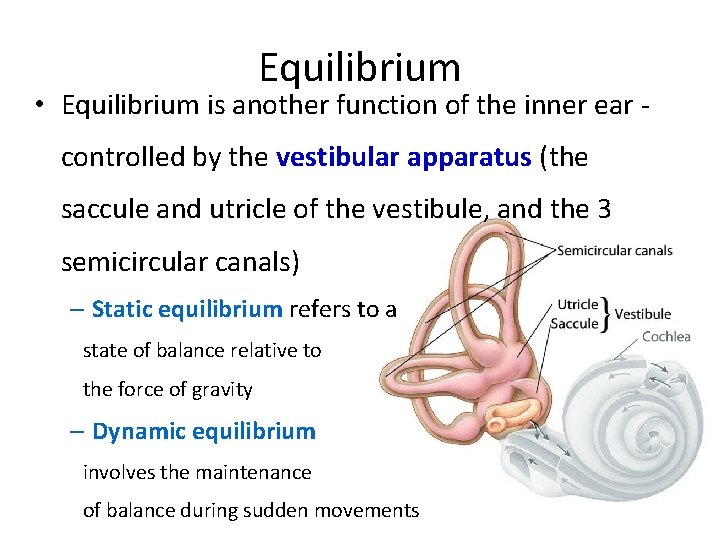 Equilibrium

• Equilibrium is another function of the inner ear - controlled by the vestibular apparatus (the saccule and utricle of the vestibule, and the 3 semicircular canals)

– Static equilibrium refers to a state of balance relative to the force of gravity

– Dynamic equilibrium involves the maintenance of balance during sudden movements

Semicircular canals
Utricle
Saccule
Vestibule
Cochlea